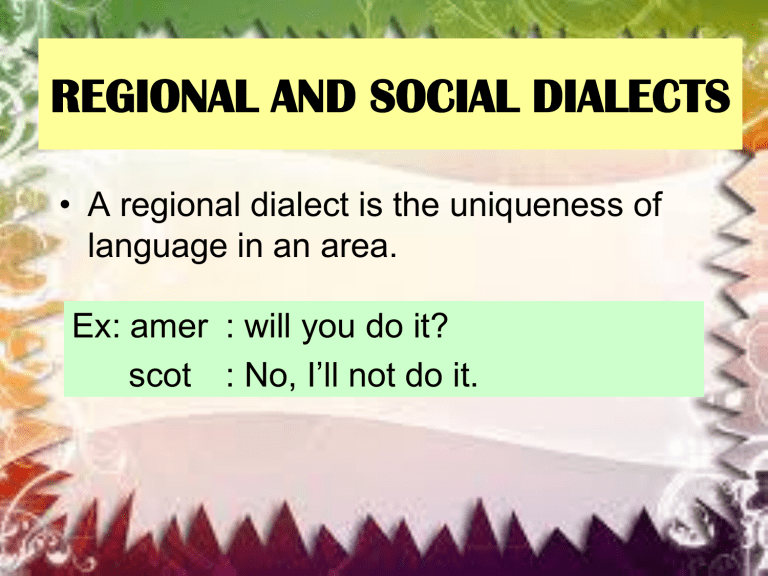 REGIONAL AND SOCIAL DIALECTS

• A regional dialect is the uniqueness of language in an area.

Ex: amer : will you do it?
scot : No, I'll not do it.